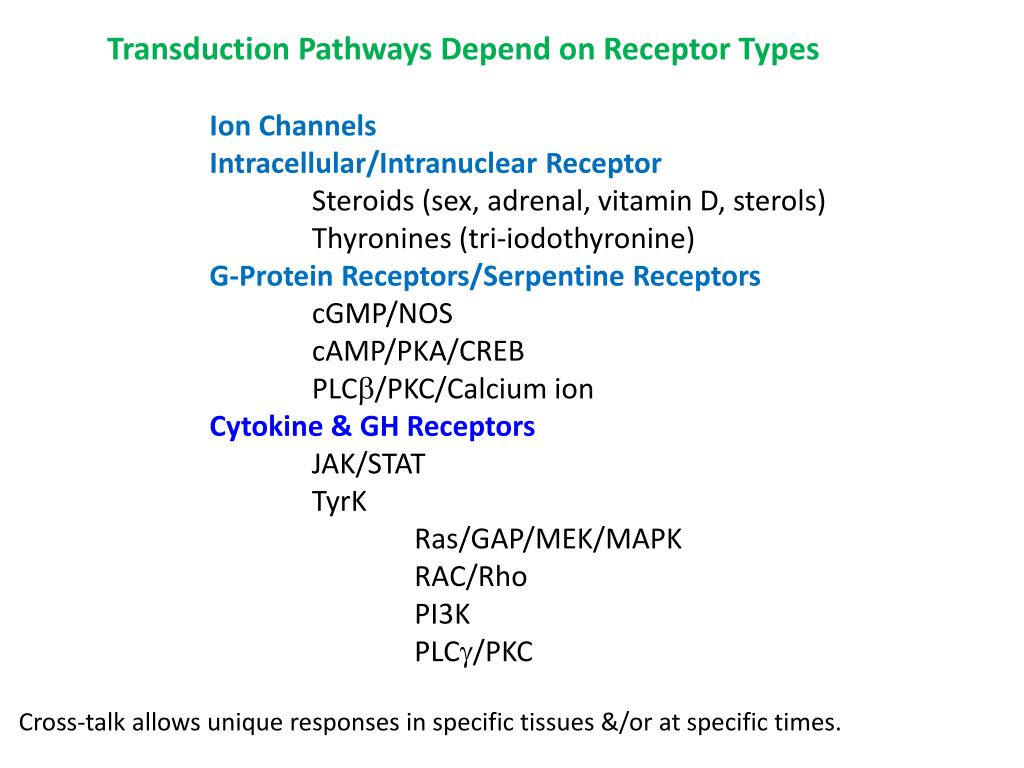 Transduction Pathways Depend on Receptor Types

Ion Channels
Intracellular/Intranuclear Receptor
Steroids (sex, adrenal, vitamin D, sterols)
Thyronines (tri-iodothyronine)
G-Protein Receptors/Serpentine Receptors
cGMP/NOS
cAMP/PKA/CREB
PLC$\beta$/PKC/Calcium ion
Cytokine & GH Receptors
JAK/STAT
TyrK
Ras/GAP/MEK/MAPK
RAC/Rho
PI3K
PLC$\gamma$/PKC

Cross-talk allows unique responses in specific tissues &/or at specific times.